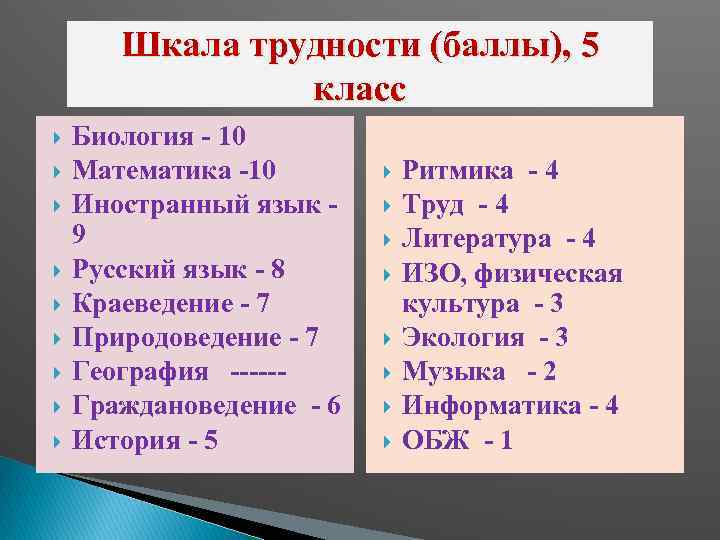 Шкала трудности (баллы), 5 класс

Биология - 10
Математика -10
Иностранный язык - 9
Русский язык - 8
Краеведение - 7
Природоведение - 7
География ------
Граждановедение - 6
История - 5

Ритмика - 4
Труд - 4
Литература - 4
ИЗО, физическая культура - 3
Экология - 3
Музыка - 2
Информатика - 4
ОБЖ - 1